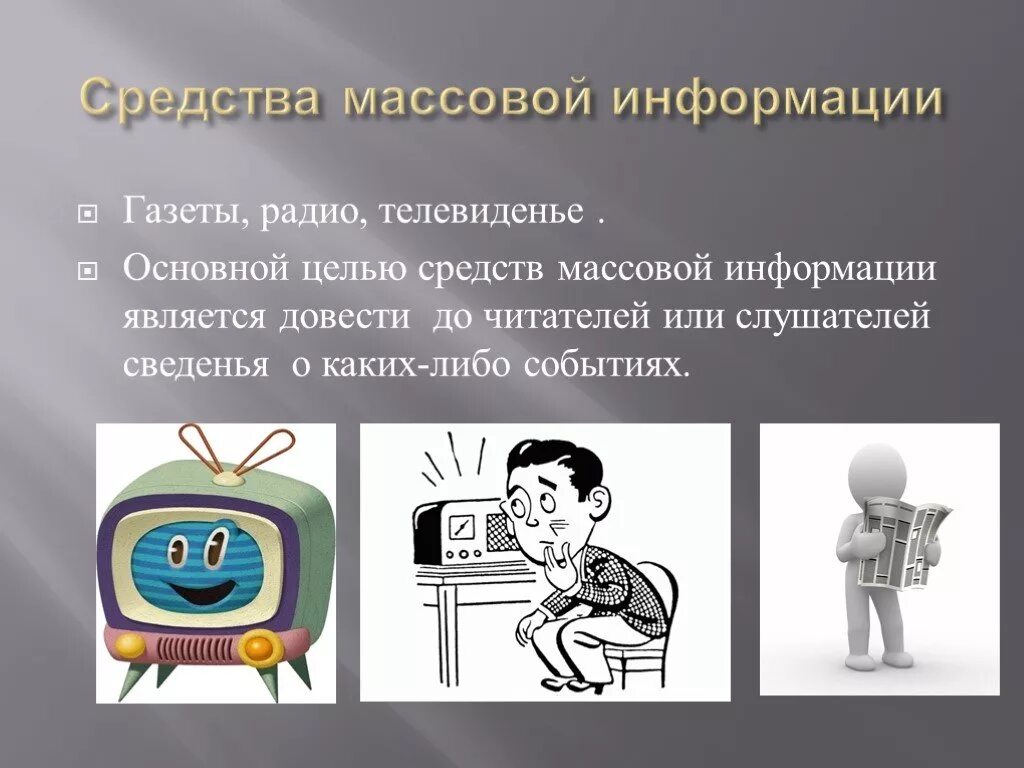 Средства массовой информации

Газеты, радио, телевиденье .

Основной целью средств массовой информации является довести до читателей или слушателей сведенья о каких-либо событиях.